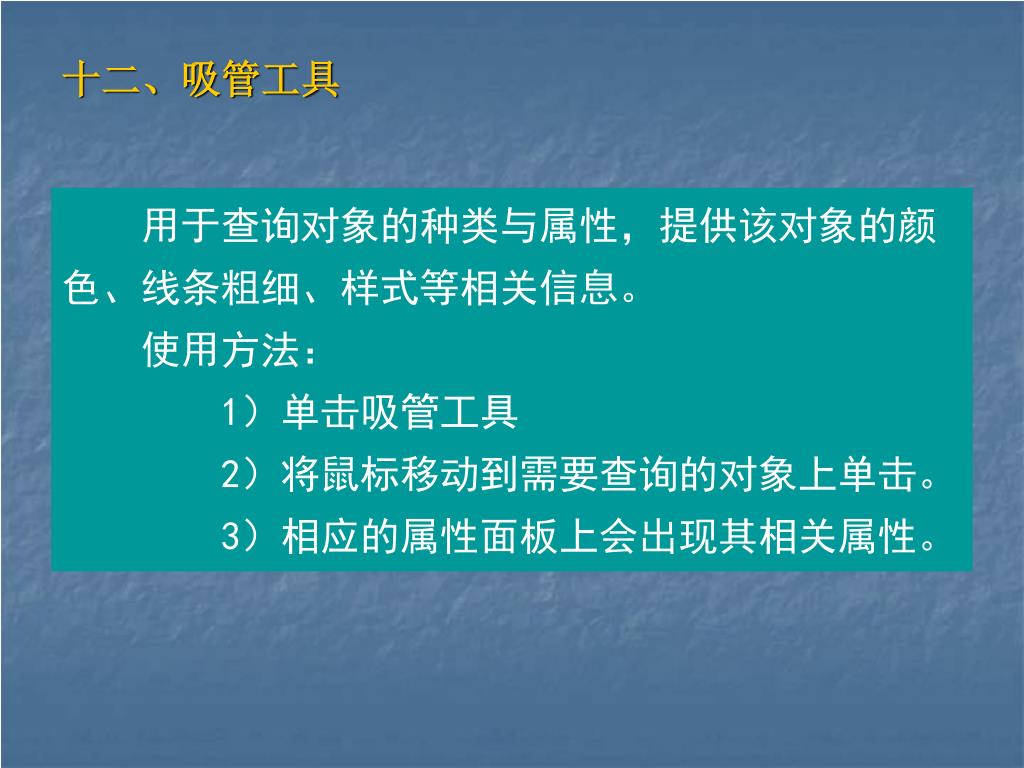 十二、吸管工具

用于查询对象的种类与属性，提供该对象的颜色、线条粗细、样式等相关信息。

使用方法：

1）单击吸管工具

2）将鼠标移动到需要查询的对象上单击。

3）相应的属性面板上会出现其相关属性。